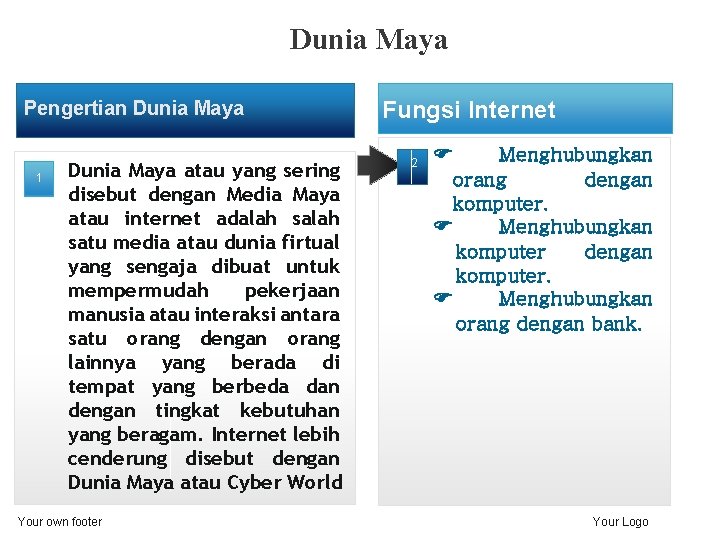 Dunia Maya

Pengertian Dunia Maya

1

Dunia Maya atau yang sering disebut dengan Media Maya atau internet adalah salah satu media atau dunia firtual yang sengaja dibuat untuk mempermudah pekerjaan manusia atau interaksi antara satu orang dengan orang lainnya yang berada di tempat yang berbeda dan dengan tingkat kebutuhan yang beragam. Internet lebih cenderung disebut dengan Dunia Maya atau Cyber World

Fungsi Internet

2

☛ Menghubungkan orang dengan komputer.
☛ Menghubungkan komputer dengan komputer.
☛ Menghubungkan orang dengan bank.

Your own footer

Your Logo